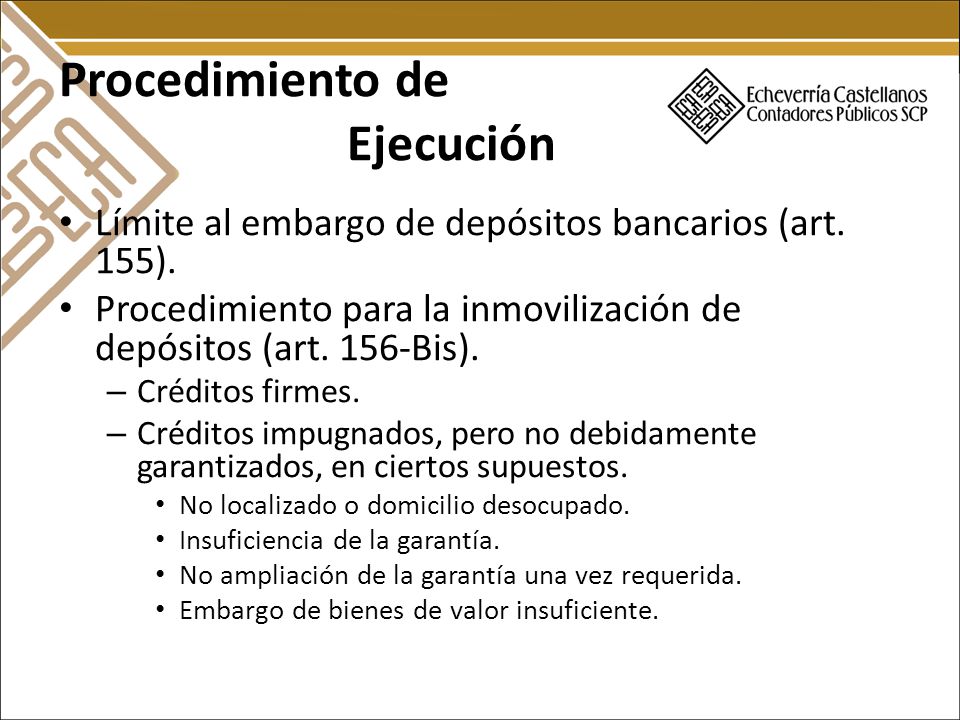 Procedimiento de Ejecución

Echeverría Castellanos
Contadores Públicos SCP

• Límite al embargo de depósitos bancarios (art. 155).
• Procedimiento para la inmovilización de depósitos (art. 156-Bis).
– Créditos firmes.
– Créditos impugnados, pero no debidamente garantizados, en ciertos supuestos.
• No localizado o domicilio desocupado.
• Insuficiencia de la garantía.
• No ampliación de la garantía una vez requerida.
• Embargo de bienes de valor insuficiente.